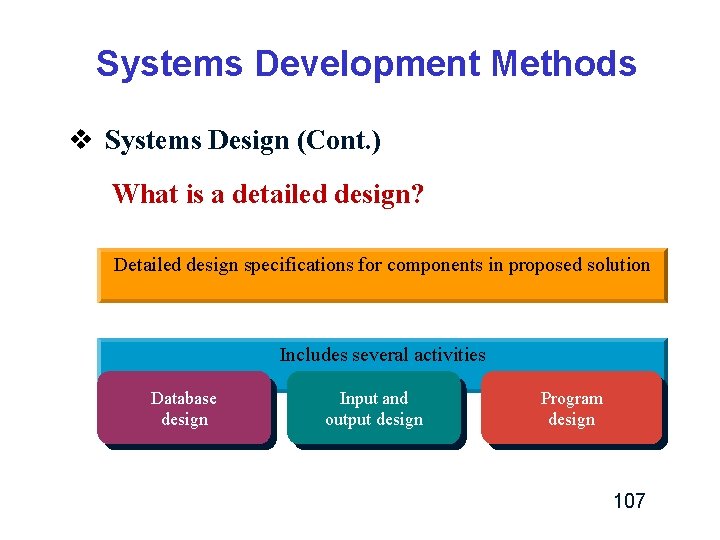 Systems Development Methods

❖ Systems Design (Cont.)

What is a detailed design?

Detailed design specifications for components in proposed solution

Includes several activities

Database design

Input and output design

Program design

107